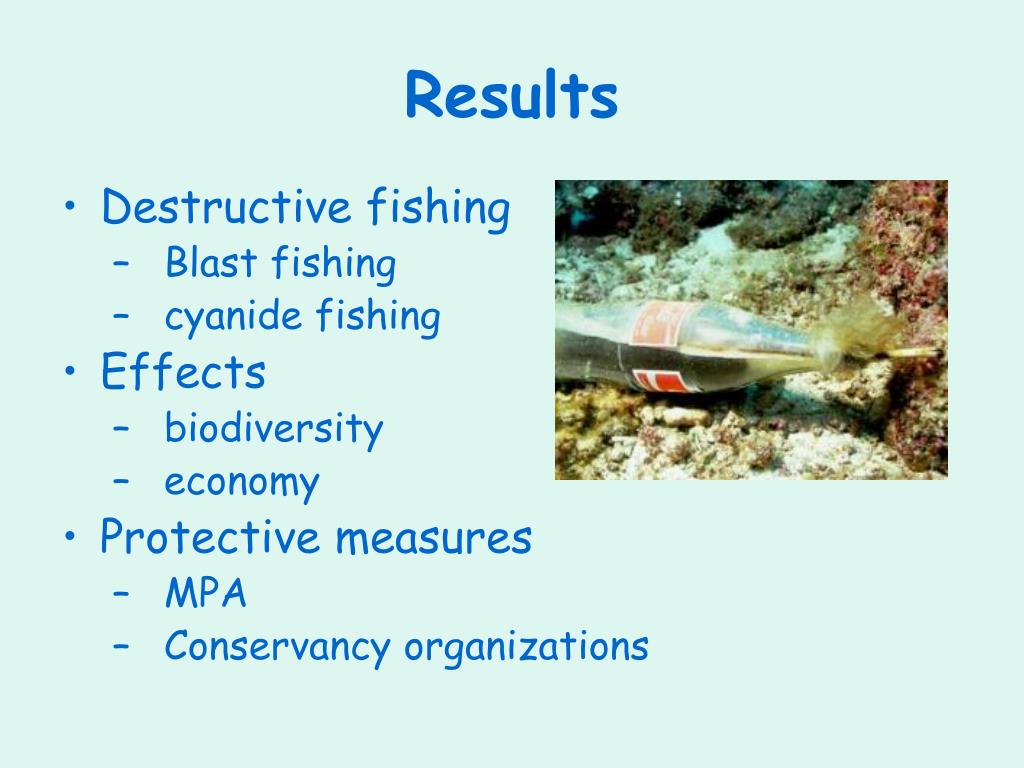 Results

• Destructive fishing
  – Blast fishing
  – cyanide fishing
• Effects
  – biodiversity
  – economy
• Protective measures
  – MPA
  – Conservancy organizations